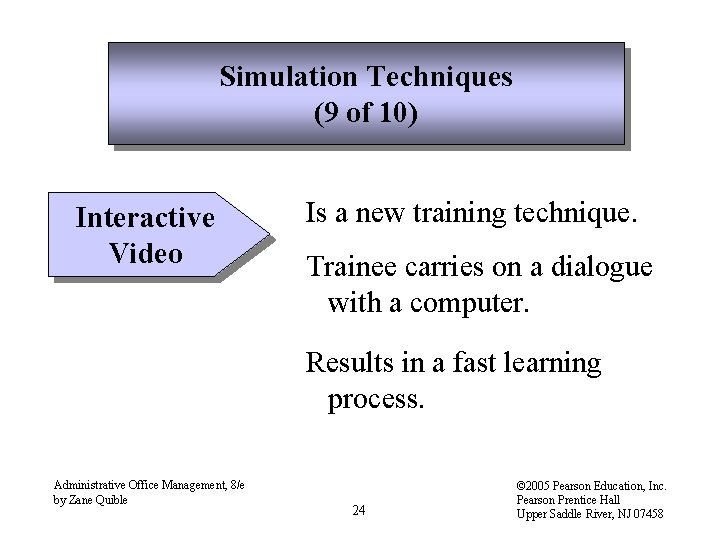 Simulation Techniques
(9 of 10)

Interactive Video

Is a new training technique.

Trainee carries on a dialogue with a computer.

Results in a fast learning process.

Administrative Office Management, 8/e
by Zane Quible

24

©2005 Pearson Education, Inc.
Pearson Prentice Hall
Upper Saddle River, NJ 07458